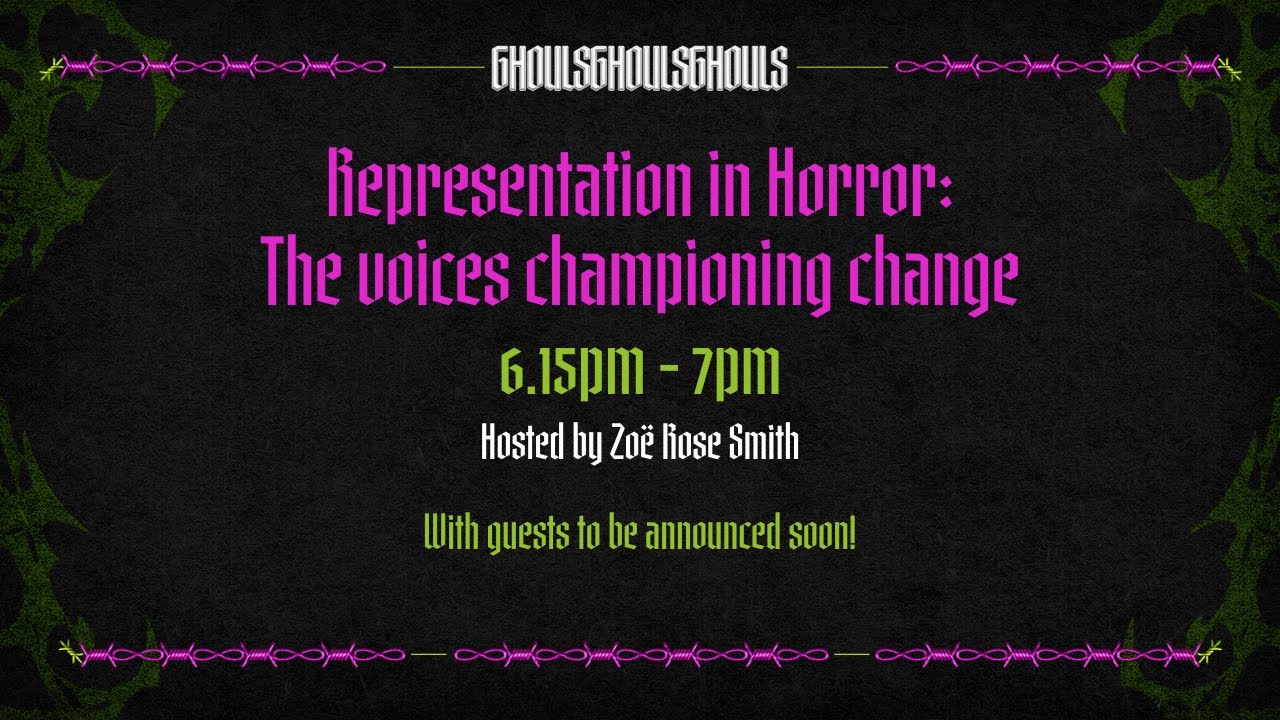 GHOULSGHOULSGHOULS

Representation in Horror:
The voices championing change

6.15pm - 7pm

Hosted by Zoë Rose Smith

With guests to be announced soon!